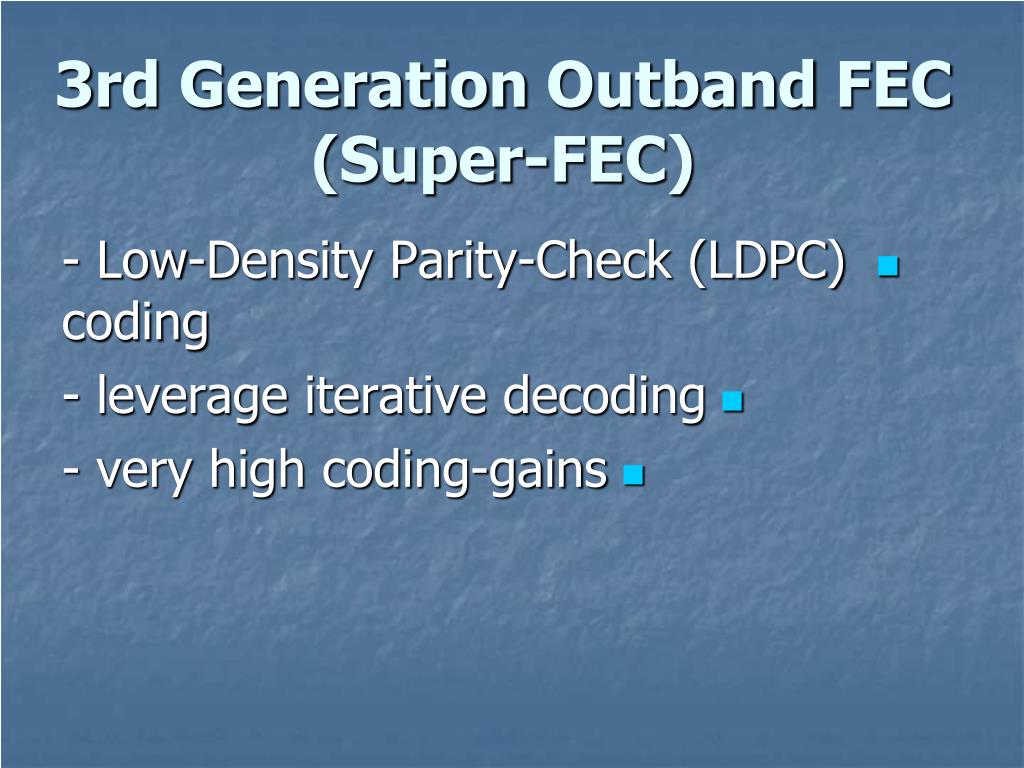 3rd Generation Outband FEC (Super-FEC)

- Low-Density Parity-Check (LDPC) coding

- leverage iterative decoding

- very high coding-gains